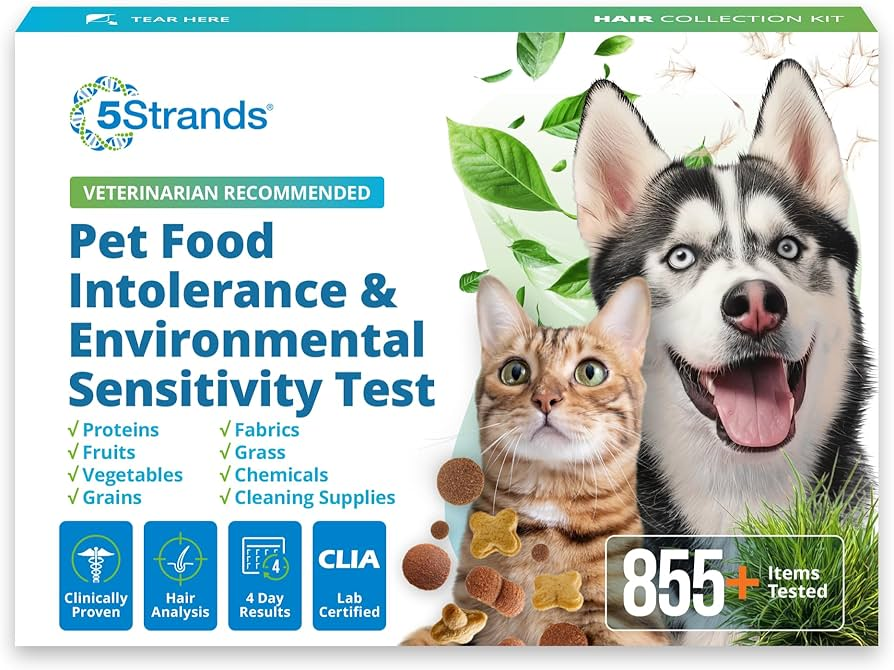 TEAR HERE

HAIR COLLECTION KIT

5Strands®

VETERINARIAN RECOMMENDED

Pet Food Intolerance & Environmental Sensitivity Test

√ Proteins
√ Fruits
√ Vegetables
√ Grains

√ Fabrics
√ Grass
√ Chemicals
√ Cleaning Supplies

Clinically Proven

Hair Analysis

4

4 Day Results

CLIA

Lab Certified

855+ Items Tested